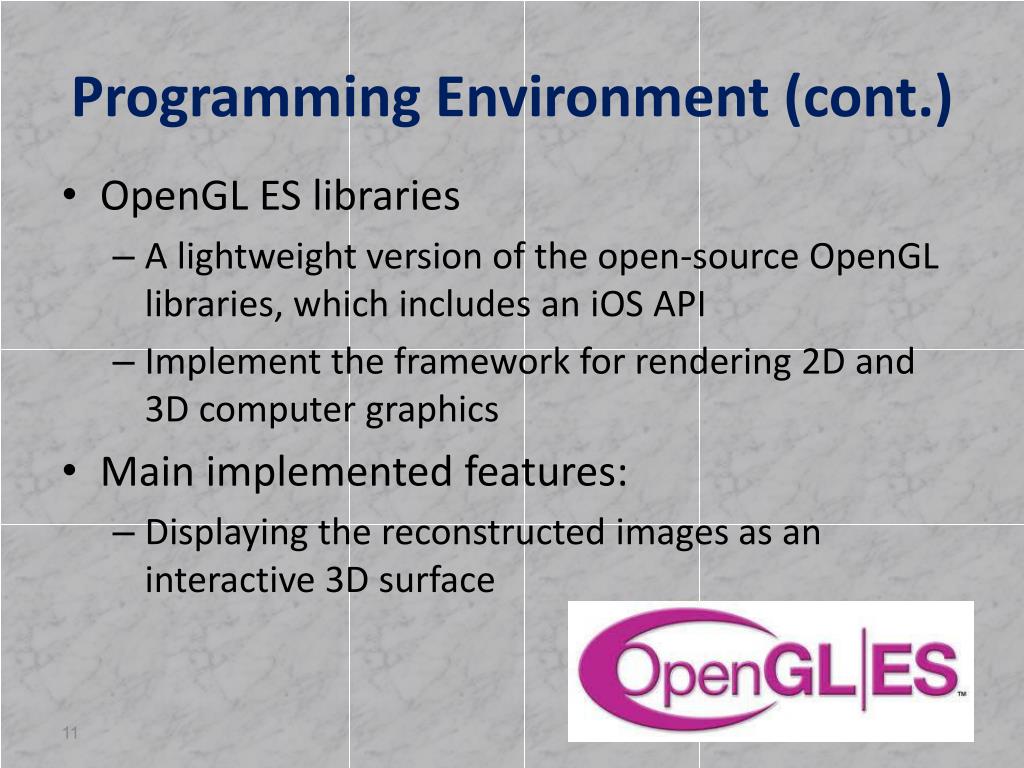 Programming Environment (cont.)

• OpenGL ES libraries
– A lightweight version of the open-source OpenGL libraries, which includes an iOS API
– Implement the framework for rendering 2D and 3D computer graphics

• Main implemented features:
– Displaying the reconstructed images as an interactive 3D surface

OpenGL|ES™

11